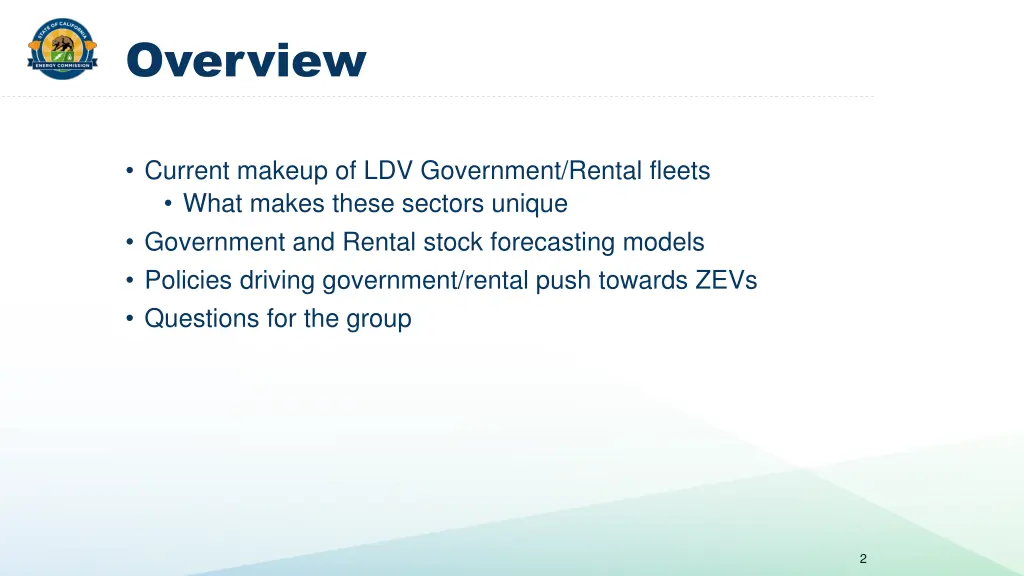 STATE OF CALIFORNIA
ENERGY COMMISSION

Overview

• Current makeup of LDV Government/Rental fleets
  • What makes these sectors unique
• Government and Rental stock forecasting models
• Policies driving government/rental push towards ZEVs
• Questions for the group

2